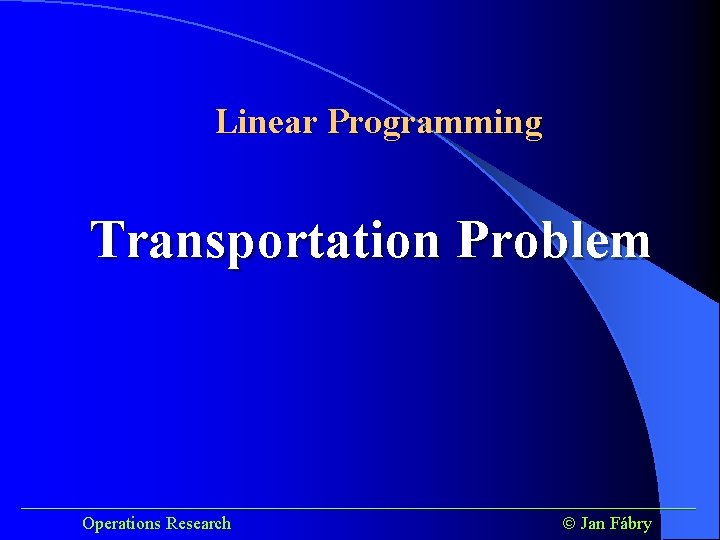 Linear Programming

Transportation Problem

Operations Research

© Jan Fábry